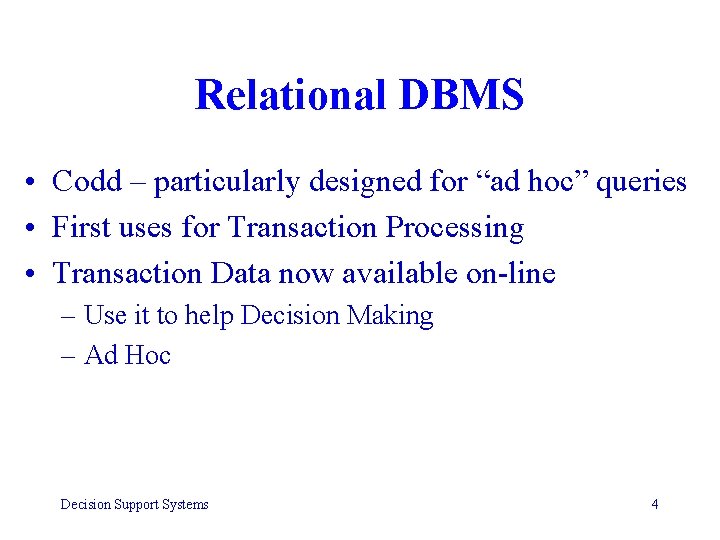 Relational DBMS

• Codd – particularly designed for “ad hoc” queries
• First uses for Transaction Processing
• Transaction Data now available on-line
  – Use it to help Decision Making
  – Ad Hoc

Decision Support Systems

4